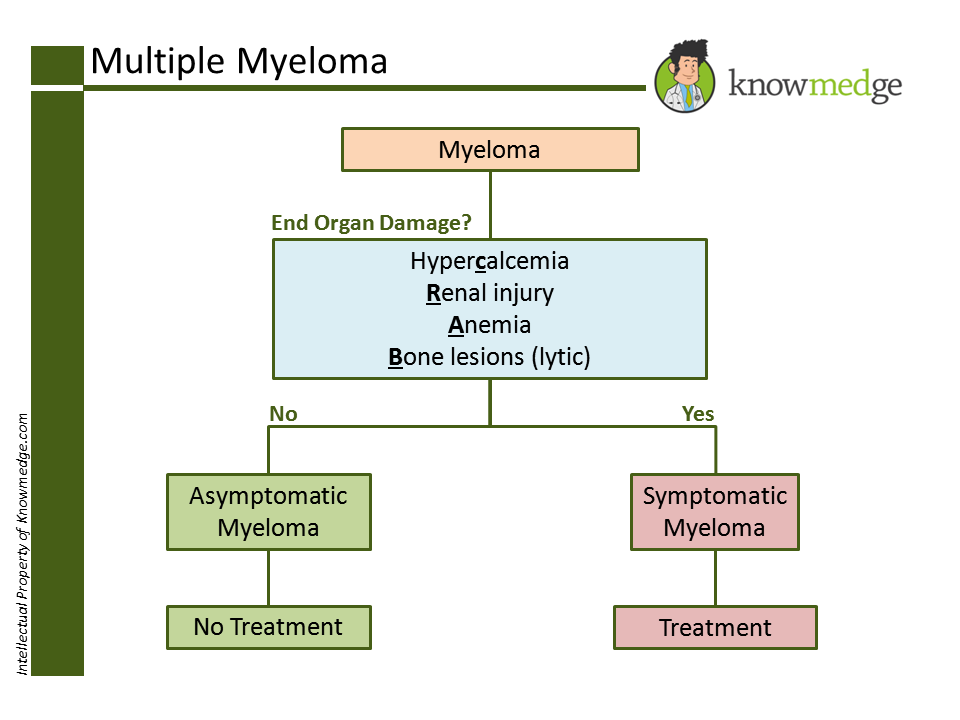 Multiple Myeloma

knowmedge

Myeloma

End Organ Damage?

Hypercalcemia
Renal injury
Anemia
Bone lesions (lytic)

No

Yes

Asymptomatic Myeloma

Symptomatic Myeloma

No Treatment

Treatment

Intellectual Property of Knowmedge.com